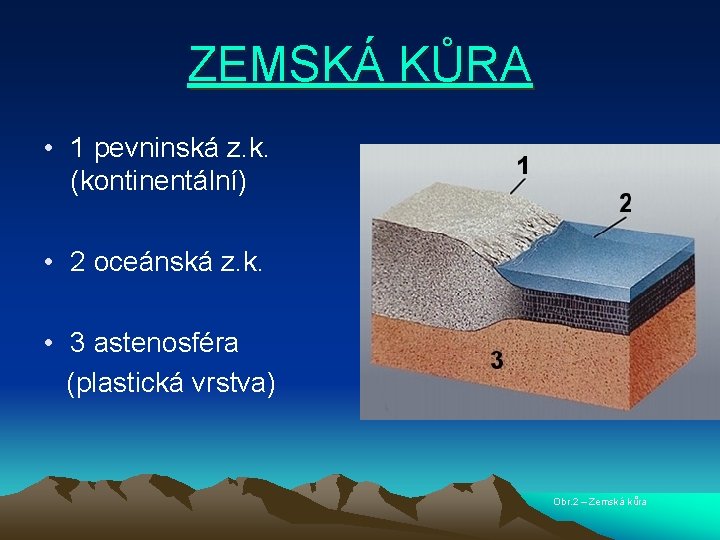 ZEMSKÁ KŮRA

• 1 pevninská z.k. (kontinentální)

• 2 oceánská z.k.

• 3 astenosféra (plastická vrstva)

1

2

3

Obr.2 – Zemská kůra